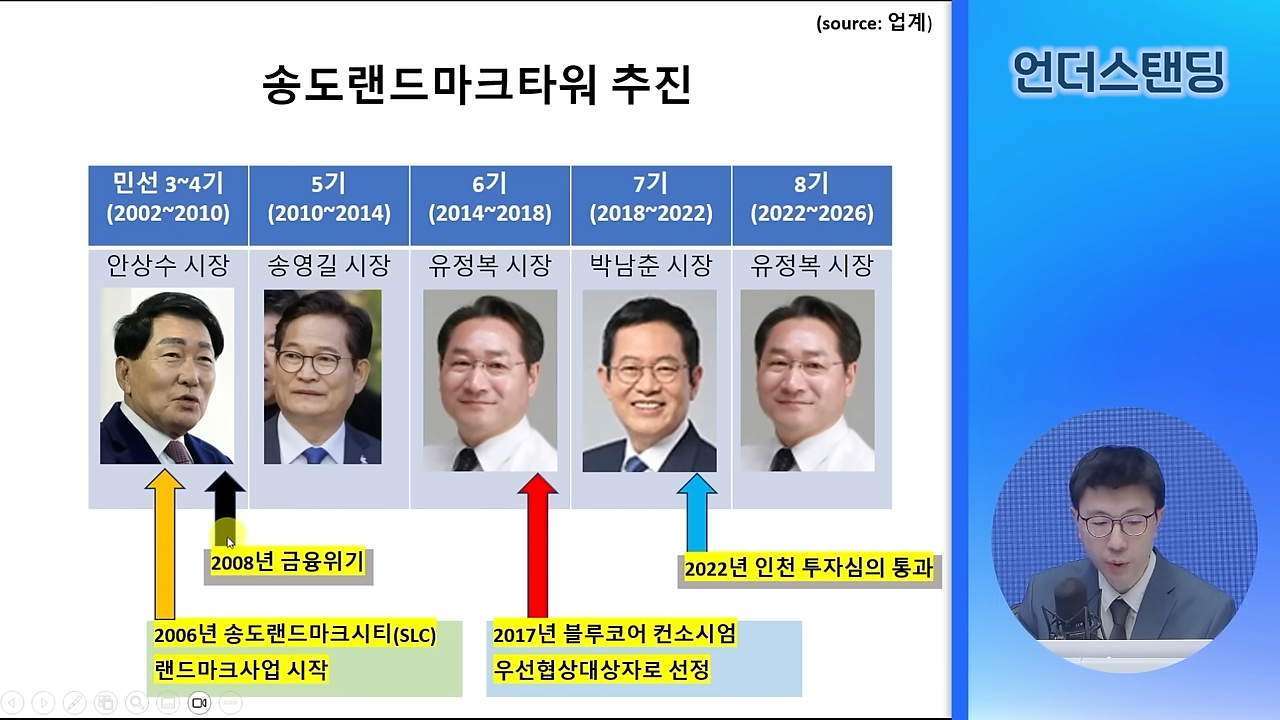 (source: 업계)

송도랜드마크타워 추진

| 민선 3~4기 (2002~2010) | 5기 (2010~2014) | 6기 (2014~2018) | 7기 (2018~2022) | 8기 (2022~2026) |
|---|---|---|---|---|
| 안상수 시장 | 송영길 시장 | 유정복 시장 | 박남춘 시장 | 유정복 시장 |

2008년 금융위기

2022년 인천 투자심의 통과

2006년 송도랜드마크시티(SLC) 랜드마크사업 시작

2017년 블루코어 컨소시엄 우선협상대상자로 선정

언더스탠딩